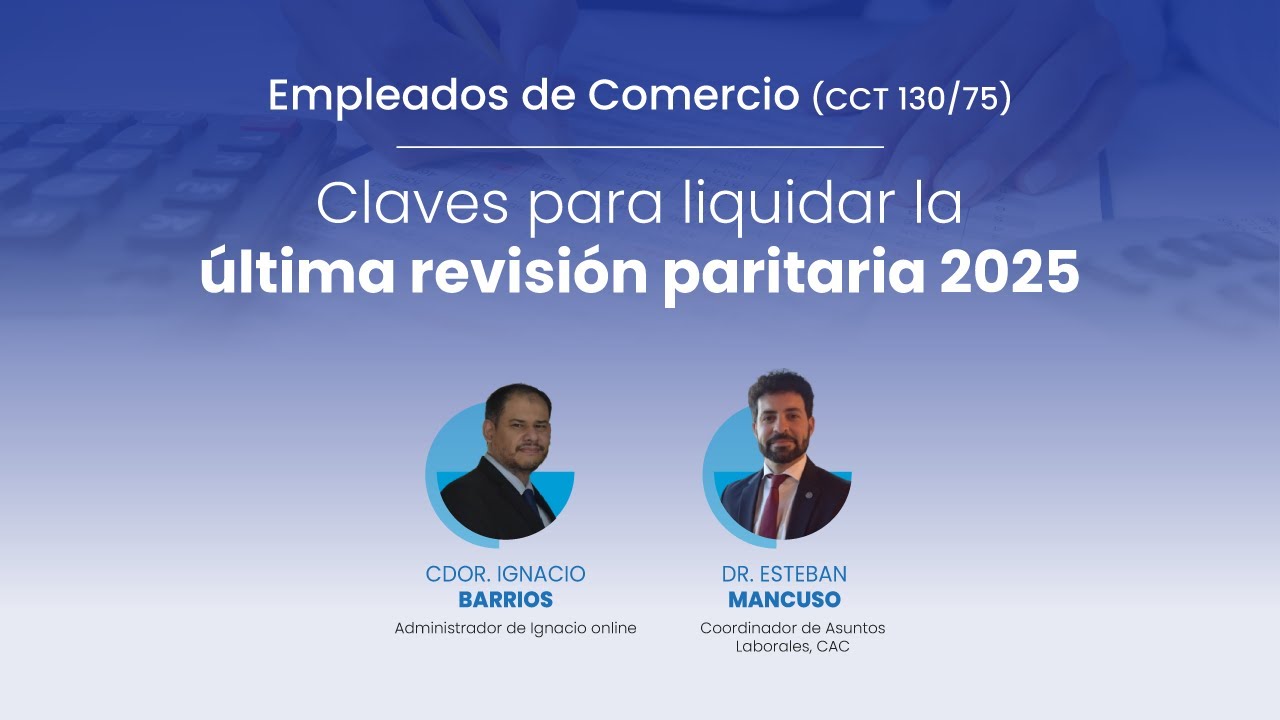 Empleados de Comercio (CCT 130/75)

Claves para liquidar la última revisión paritaria 2025

CDOR. IGNACIO BARRIOS
Administrador de Ignacio online

DR. ESTEBAN MANCUSO
Coordinador de Asuntos Laborales, CAC